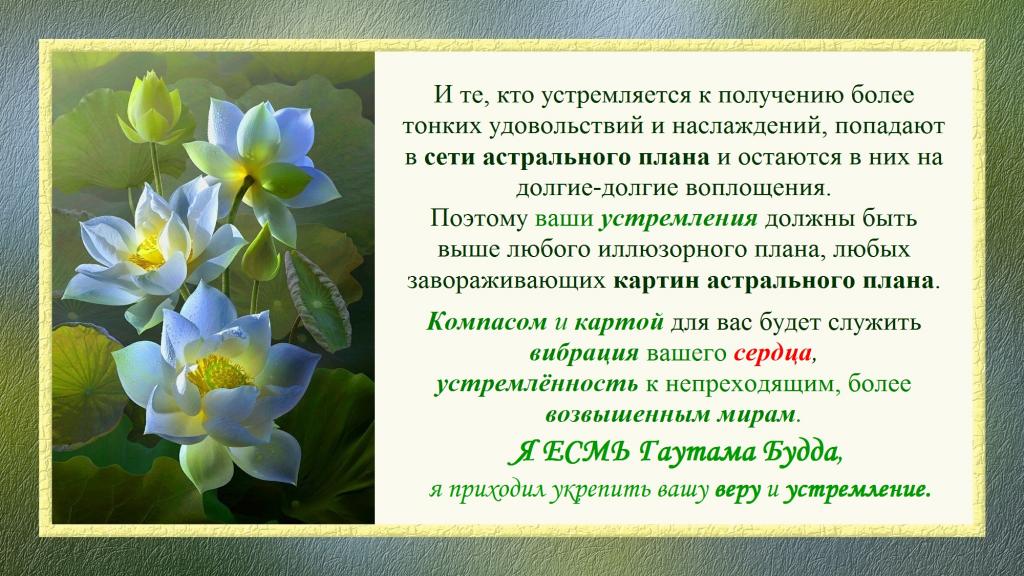 И те, кто устремляется к получению более тонких удовольствий и наслаждений, попадают в сети астрального плана и остаются в них на долгие-долгие воплощения.
Поэтому ваши устремления должны быть выше любого иллюзорного плана, любых завораживающих картин астрального плана.

Компасом и картой для вас будет служить вибрация вашего сердца, устремлённость к непреходящим, более возвышенным мирам.

Я ЕСМЬ Гаутама Будда,
я приходил укрепить вашу веру и устремление.